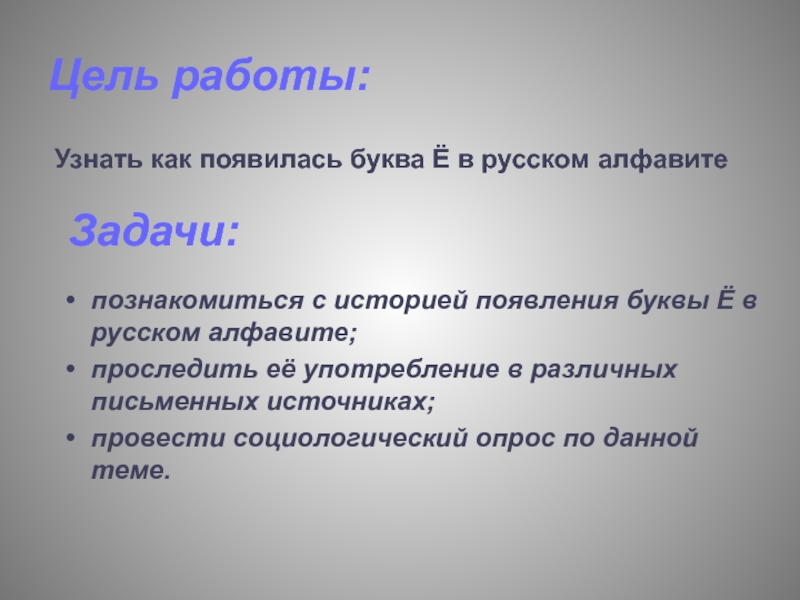 Цель работы:

Узнать как появилась буква Ё в русском алфавите

Задачи:

• познакомиться с историей появления буквы Ё в русском алфавите;
• проследить её употребление в различных письменных источниках;
• провести социологический опрос по данной теме.